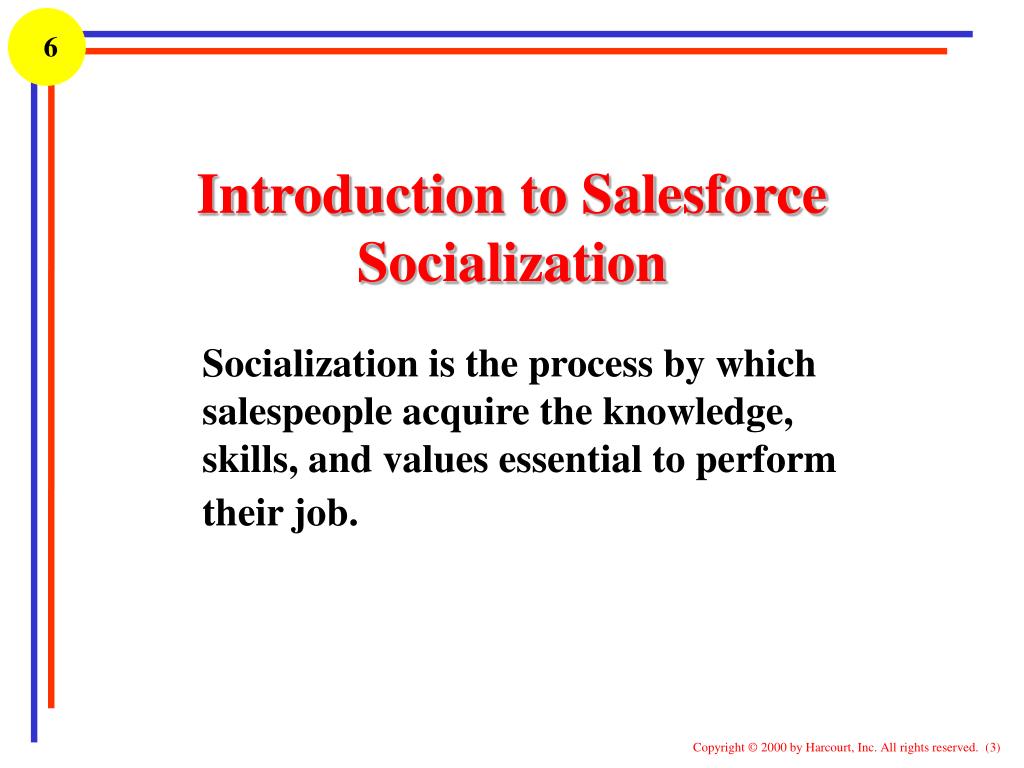 6

Introduction to Salesforce Socialization

Socialization is the process by which salespeople acquire the knowledge, skills, and values essential to perform their job.

Copyright © 2000 by Harcourt, Inc. All rights reserved. (3)